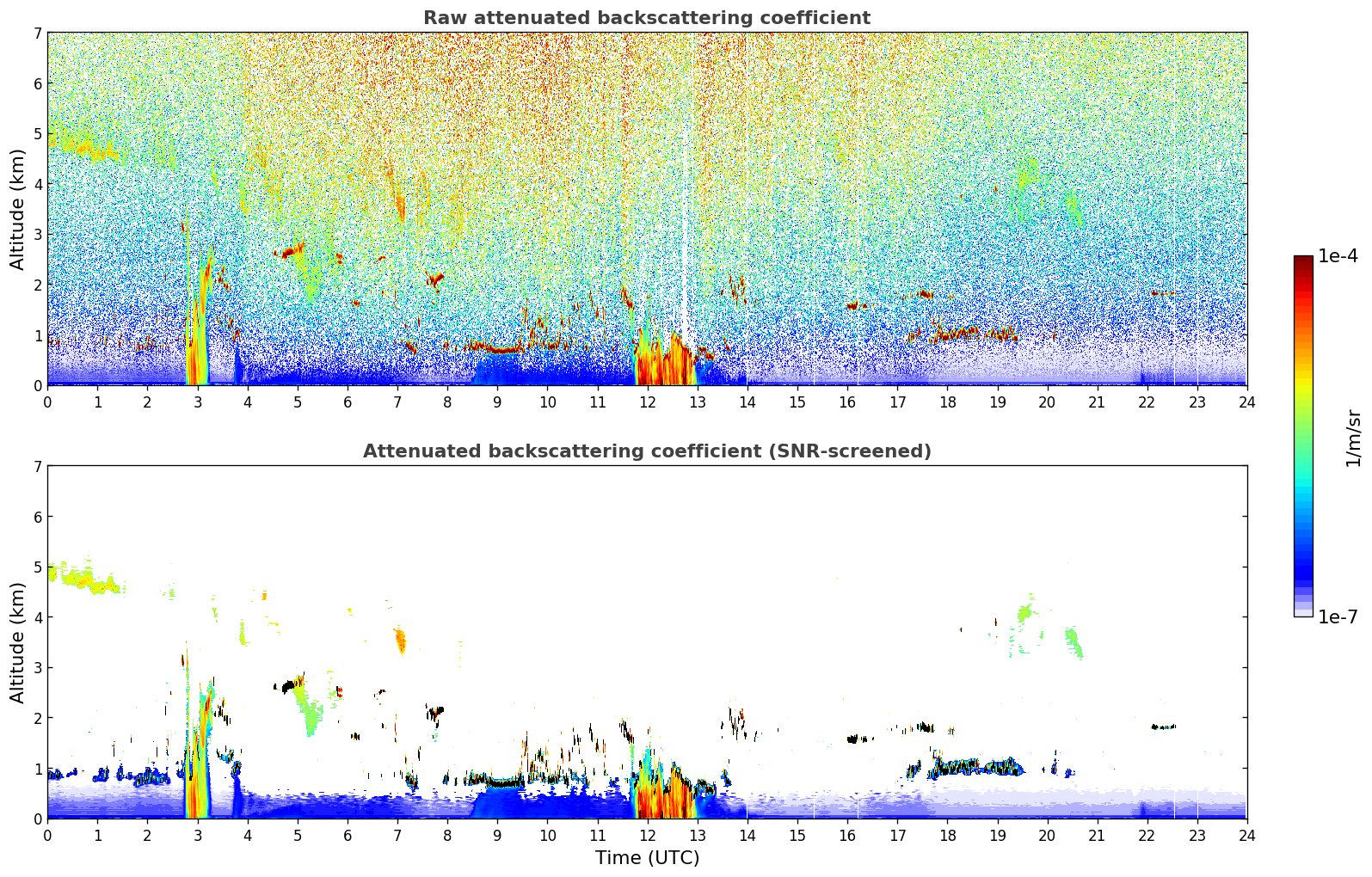 Raw attenuated backscattering coefficient

Altitude (km)

7
6
5
4
3
2
1
0

0 1 2 3 4 5 6 7 8 9 10 11 12 13 14 15 16 17 18 19 20 21 22 23 24

Attenuated backscattering coefficient (SNR-screened)

Altitude (km)

7
6
5
4
3
2
1
0

0 1 2 3 4 5 6 7 8 9 10 11 12 13 14 15 16 17 18 19 20 21 22 23 24

Time (UTC)

1e-4

1/m/sr

1e-7